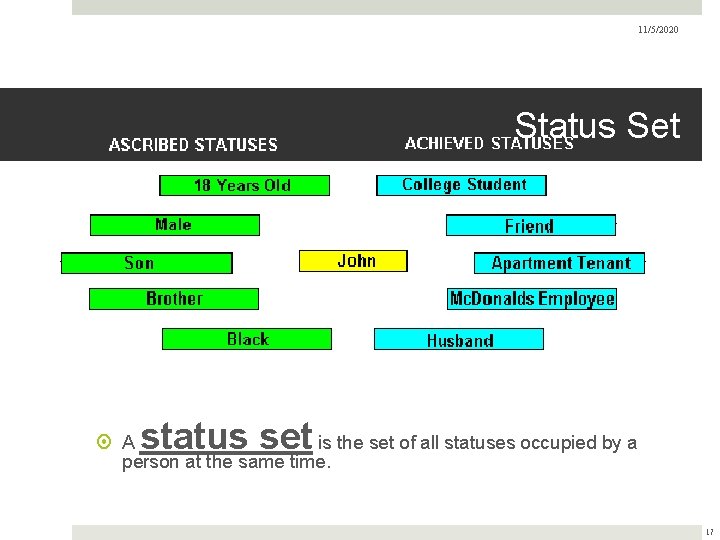 11/5/2020

Status Set

ASCRIBED STATUSES

ACHIEVED STATUSES

18 Years Old

Male

Son

Brother

Black

John

College Student

Friend

Apartment Tenant

McDonalds Employee

Husband

A status set is the set of all statuses occupied by a person at the same time.

17